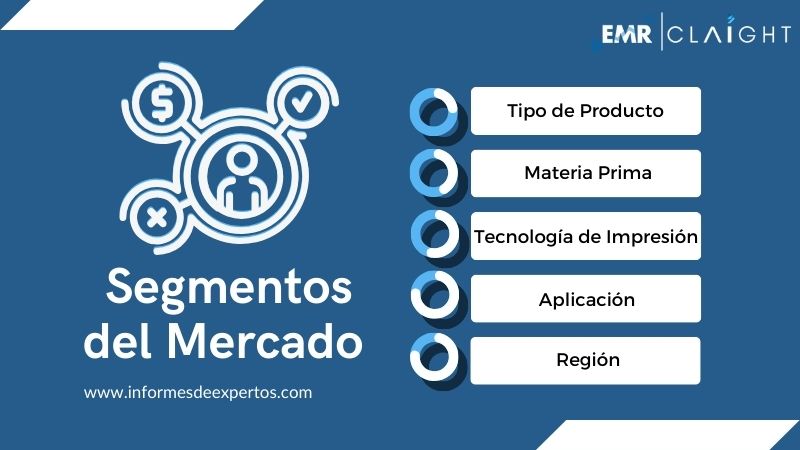 EMR | CLAIGHT

Segmentos del Mercado

www.informesdeexpertos.com

Tipo de Producto

Materia Prima

Tecnología de Impresión

Aplicación

Región